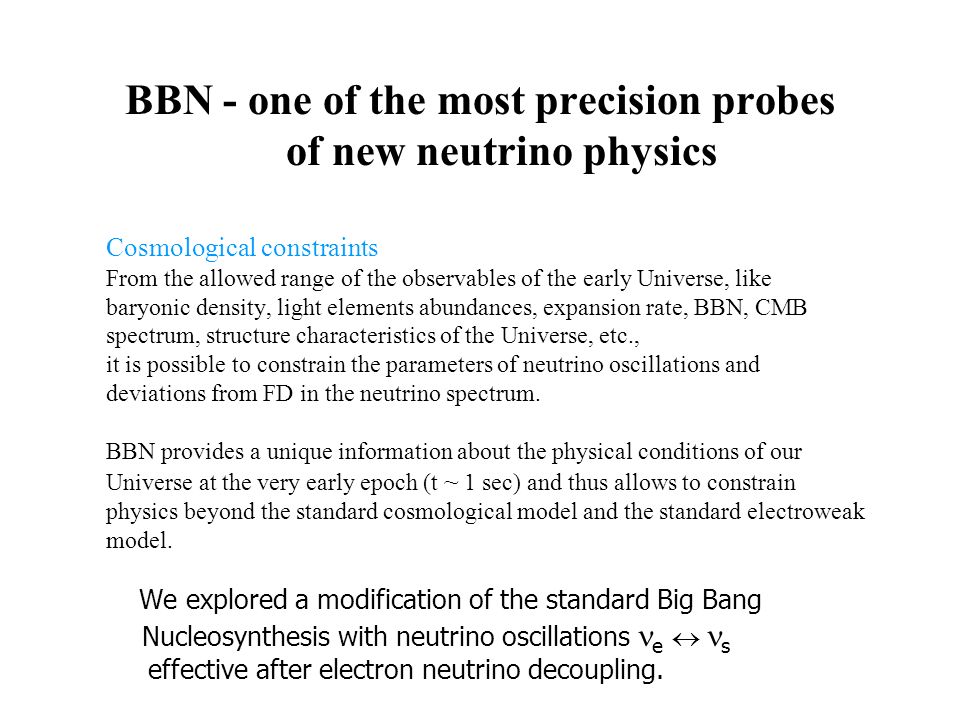 BBN - one of the most precision probes of new neutrino physics

Cosmological constraints
From the allowed range of the observables of the early Universe, like baryonic density, light elements abundances, expansion rate, BBN, CMB spectrum, structure characteristics of the Universe, etc.,
it is possible to constrain the parameters of neutrino oscillations and deviations from FD in the neutrino spectrum.

BBN provides a unique information about the physical conditions of our Universe at the very early epoch (t ~ 1 sec) and thus allows to constrain physics beyond the standard cosmological model and the standard electroweak model.

We explored a modification of the standard Big Bang Nucleosynthesis with neutrino oscillations $\nu_e \leftrightarrow \nu_s$ effective after electron neutrino decoupling.